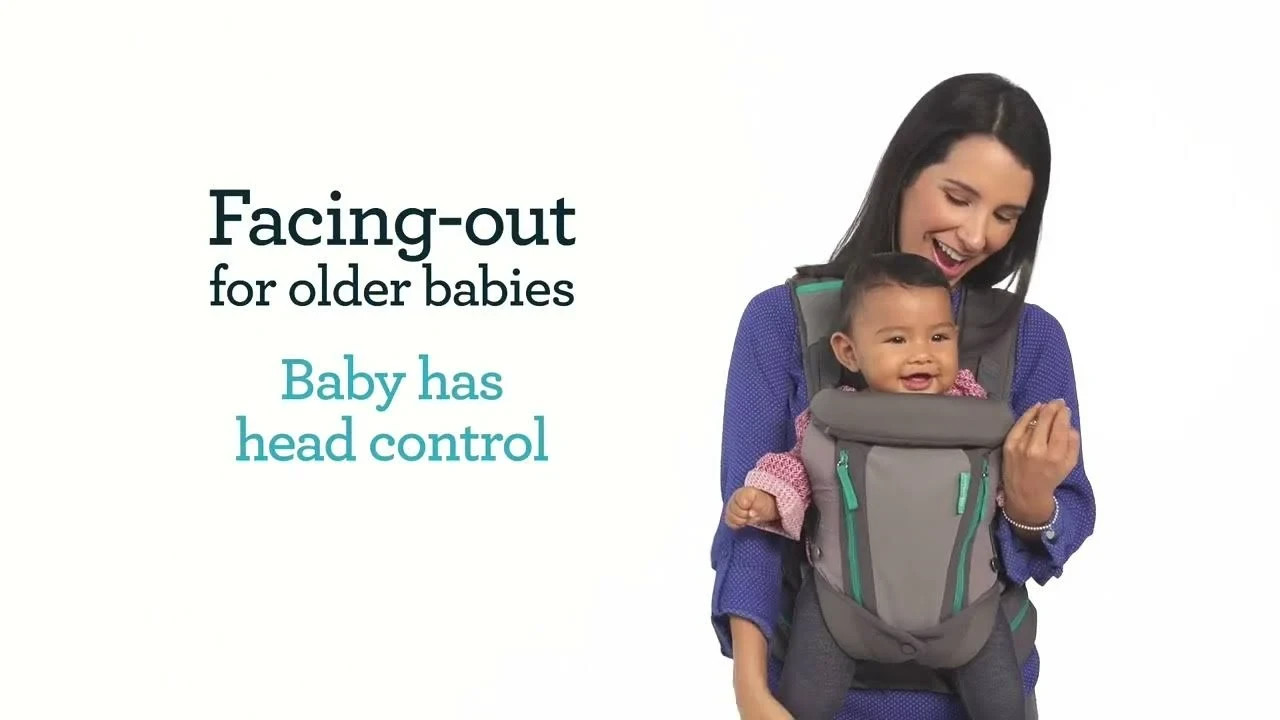 Facing-out
for older babies

Baby has
head control